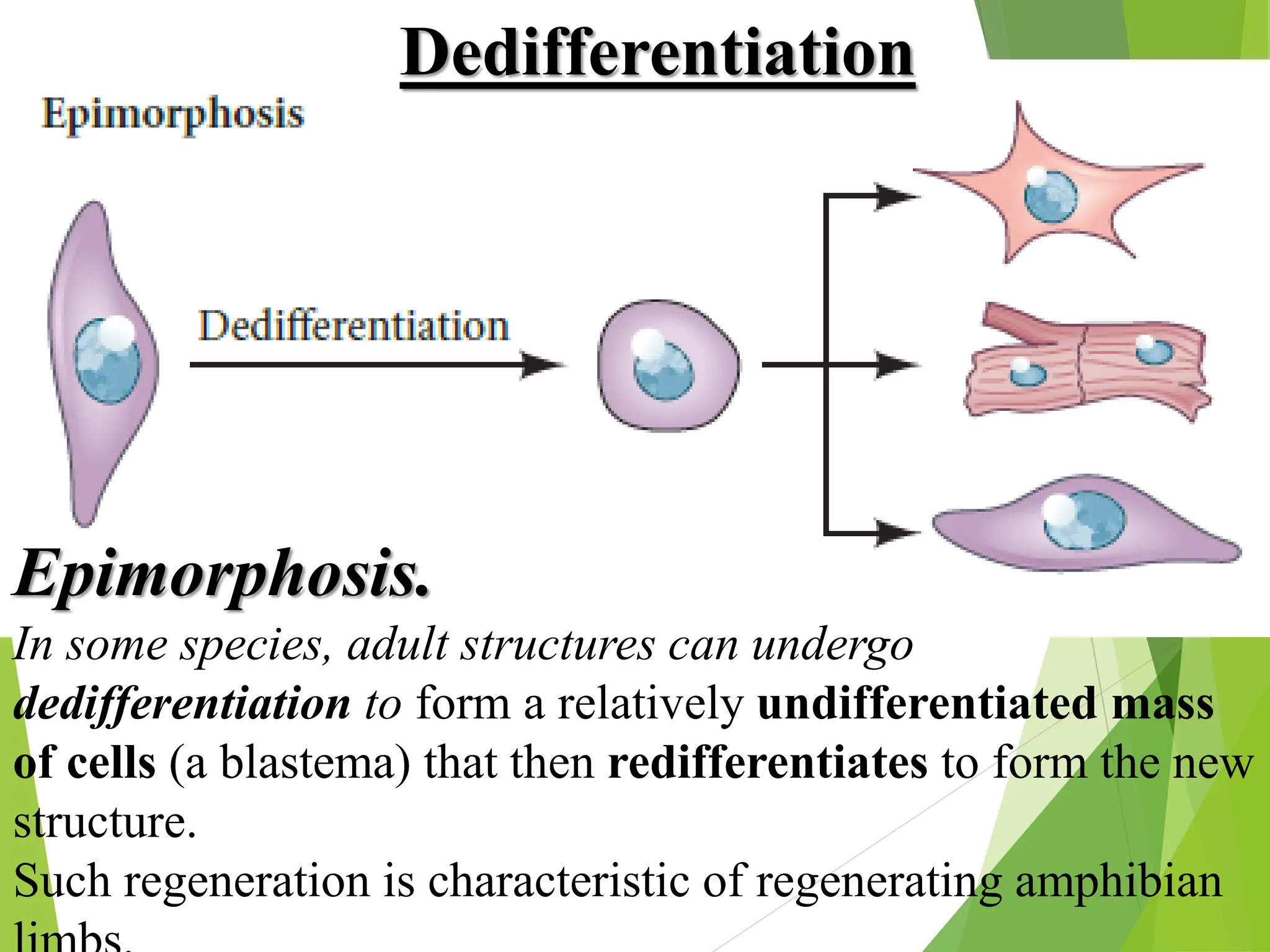 Dedifferentiation

Epimorphosis

Dedifferentiation

Epimorphosis.

In some species, adult structures can undergo dedifferentiation to form a relatively undifferentiated mass of cells (a blastema) that then redifferentiates to form the new structure.

Such regeneration is characteristic of regenerating amphibian limbs.